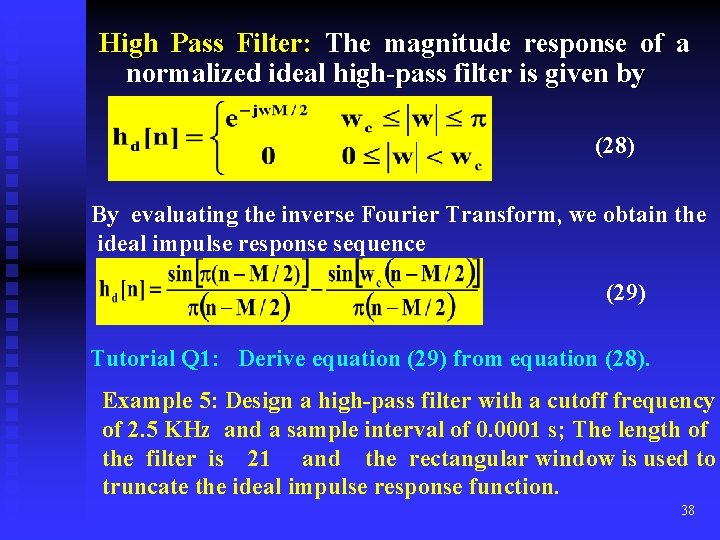 High Pass Filter: The magnitude response of a normalized ideal high-pass filter is given by

$h_d[n] = \begin{cases} e^{-jwM/2} & w_c \le |w| \le \pi \\ 0 & 0 \le |w| < w_c \end{cases}$ (28)

By evaluating the inverse Fourier Transform, we obtain the ideal impulse response sequence

$h_d[n] = \frac{\sin[\pi(n-M/2)]}{\pi(n-M/2)} - \frac{\sin[w_c(n-M/2)]}{\pi(n-M/2)}$ (29)

Tutorial Q1: Derive equation (29) from equation (28).

Example 5: Design a high-pass filter with a cutoff frequency of 2.5 KHz and a sample interval of 0.0001 s; The length of the filter is 21 and the rectangular window is used to truncate the ideal impulse response function.

38